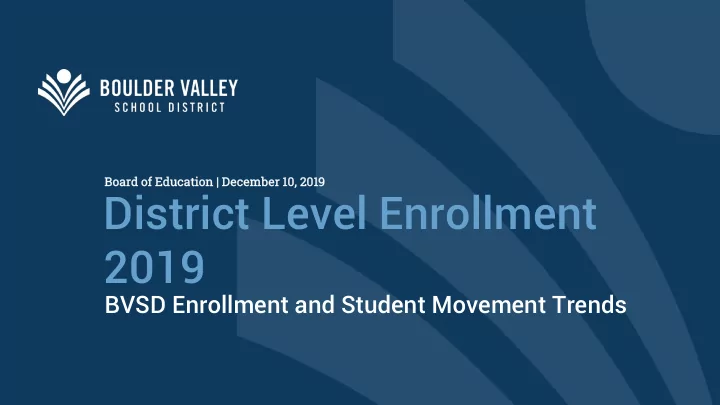 BOULDER VALLEY
SCHOOL DISTRICT

Board of Education | December 10, 2019

District Level Enrollment 2019

BVSD Enrollment and Student Movement Trends